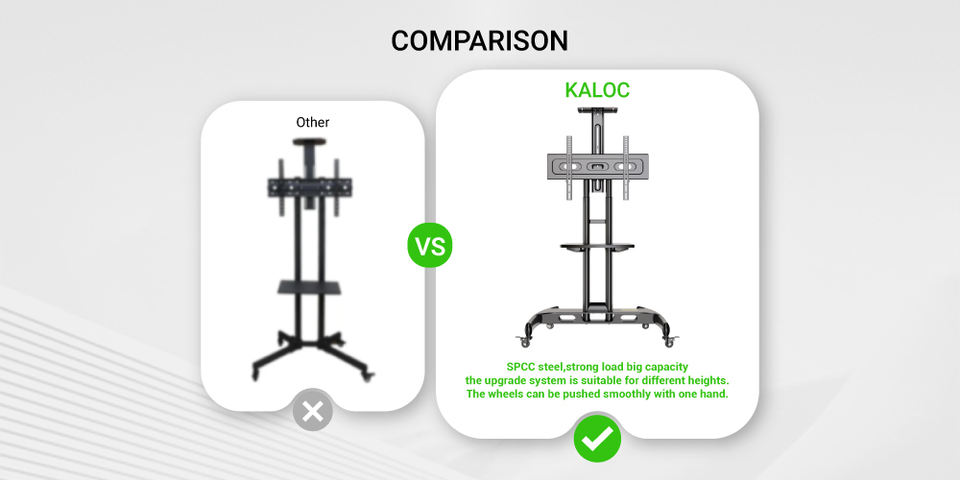 COMPARISON

Other

VS

KALOC

SPCC steel,strong load big capacity
the upgrade system is suitable for different heights.
The wheels can be pushed smoothly with one hand.